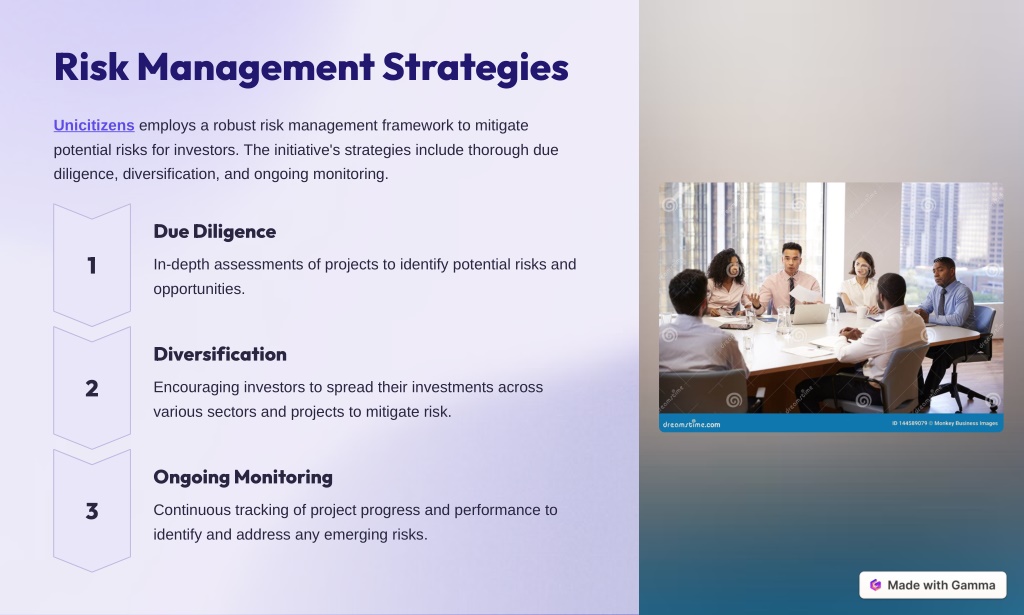 Risk Management Strategies

Unicitizens employs a robust risk management framework to mitigate potential risks for investors. The initiative's strategies include thorough due diligence, diversification, and ongoing monitoring.

1

Due Diligence

In-depth assessments of projects to identify potential risks and opportunities.

2

Diversification

Encouraging investors to spread their investments across various sectors and projects to mitigate risk.

3

Ongoing Monitoring

Continuous tracking of project progress and performance to identify and address any emerging risks.

dreamstime.com

ID 144589079 © Monkey Business Images

Made with Gamma